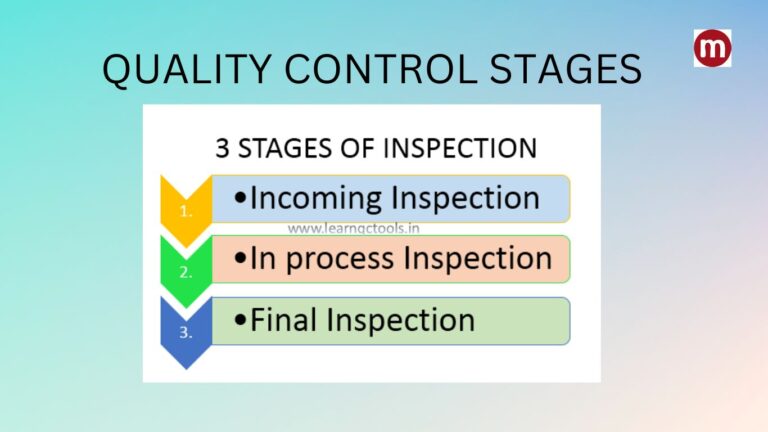 QUALITY CONTROL STAGES

m

3 STAGES OF INSPECTION

1. •Incoming Inspection

www.learnqctools.in

2. •In process Inspection

3. •Final Inspection